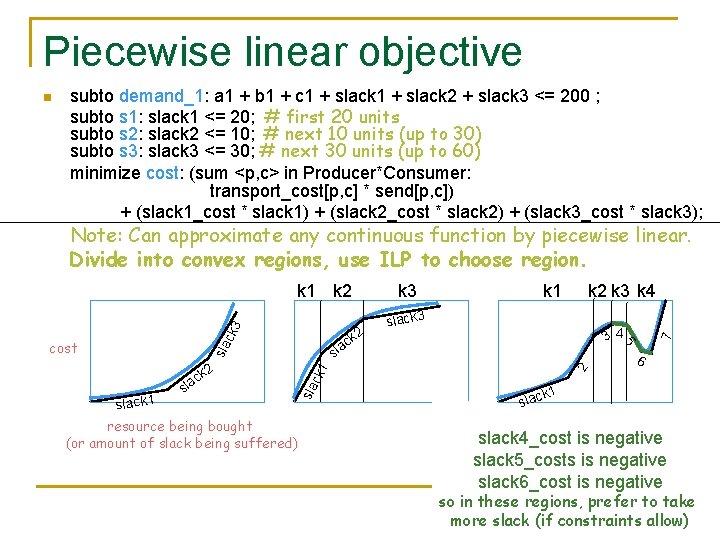 Piecewise linear objective

subto demand_1: a1 + b1 + c1 + slack1 + slack2 + slack3 <= 200 ;
subto s1: slack1 <= 20; # first 20 units
subto s2: slack2 <= 10; # next 10 units (up to 30)
subto s3: slack3 <= 30; # next 30 units (up to 60)
minimize cost: (sum <p,c> in Producer*Consumer:
transport_cost[p,c] * send[p,c])
+ (slack1_cost * slack1) + (slack2_cost * slack2) + (slack3_cost * slack3);

Note: Can approximate any continuous function by piecewise linear.
Divide into convex regions, use ILP to choose region.

cost

slack1
slack2
slack3

resource being bought
(or amount of slack being suffered)

k1 k2 k3

slack1
slack2
slack3

k1 k2 k3 k4

slack1
2
3
4
5
6
7

slack4_cost is negative
slack5_costs is negative
slack6_cost is negative
so in these regions, prefer to take more slack (if constraints allow)